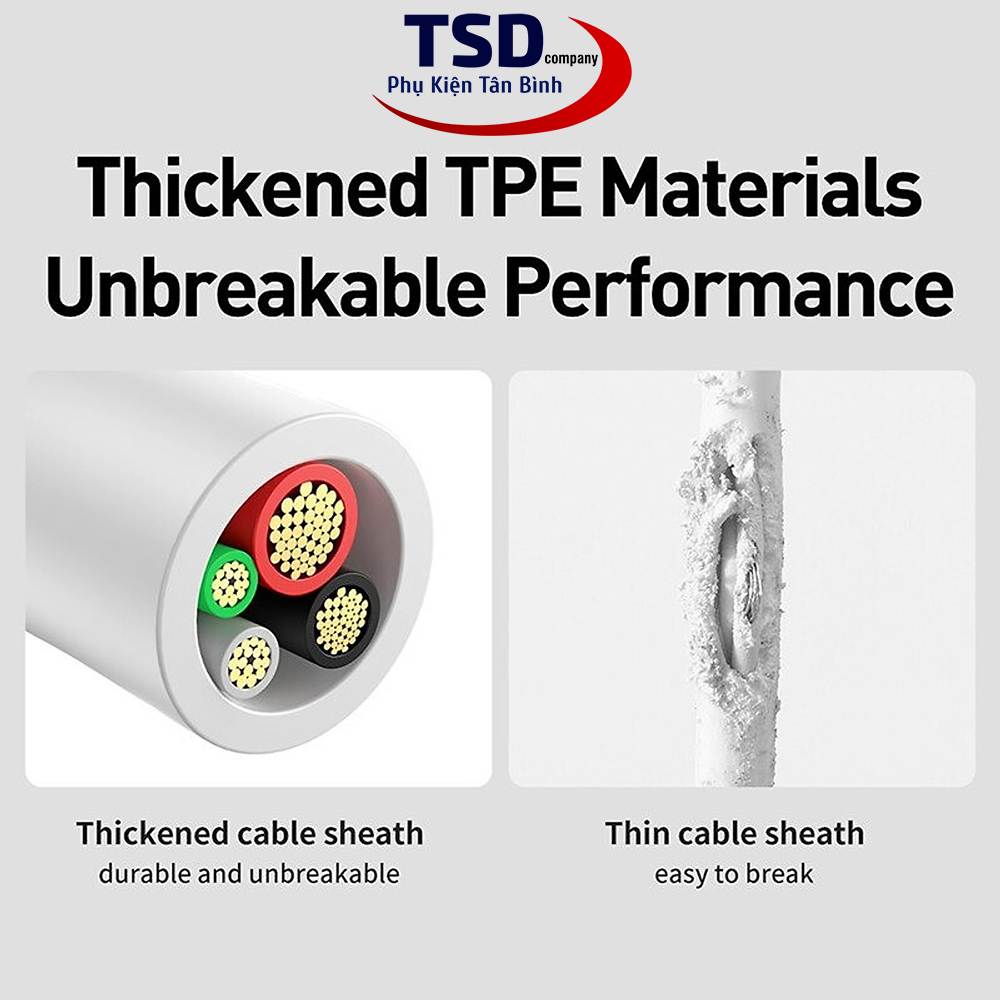 TSD company
Phụ Kiện Tân Bình

Thickened TPE Materials
Unbreakable Performance

Thickened cable sheath
durable and unbreakable

Thin cable sheath
easy to break